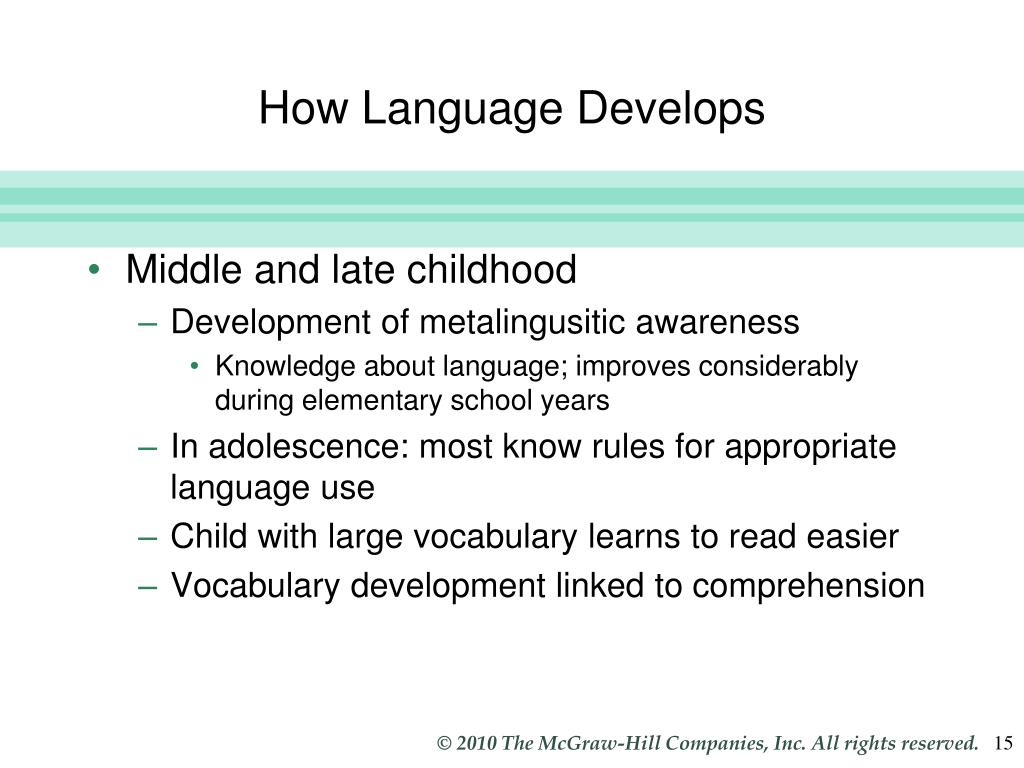 How Language Develops

• Middle and late childhood
– Development of metalingusitic awareness
• Knowledge about language; improves considerably during elementary school years
– In adolescence: most know rules for appropriate language use
– Child with large vocabulary learns to read easier
– Vocabulary development linked to comprehension

© 2010 The McGraw-Hill Companies, Inc. All rights reserved. 15